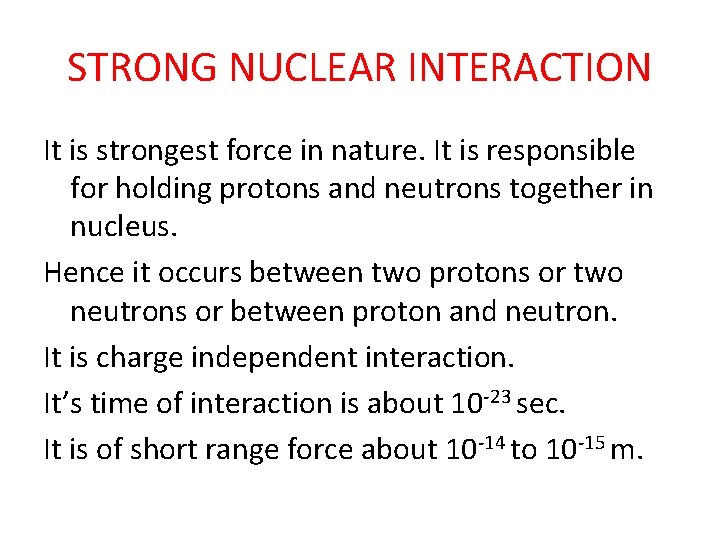 STRONG NUCLEAR INTERACTION

It is strongest force in nature. It is responsible for holding protons and neutrons together in nucleus.

Hence it occurs between two protons or two neutrons or between proton and neutron.

It is charge independent interaction.

It's time of interaction is about $10^{-23}$ sec.

It is of short range force about $10^{-14}$ to $10^{-15}$ m.